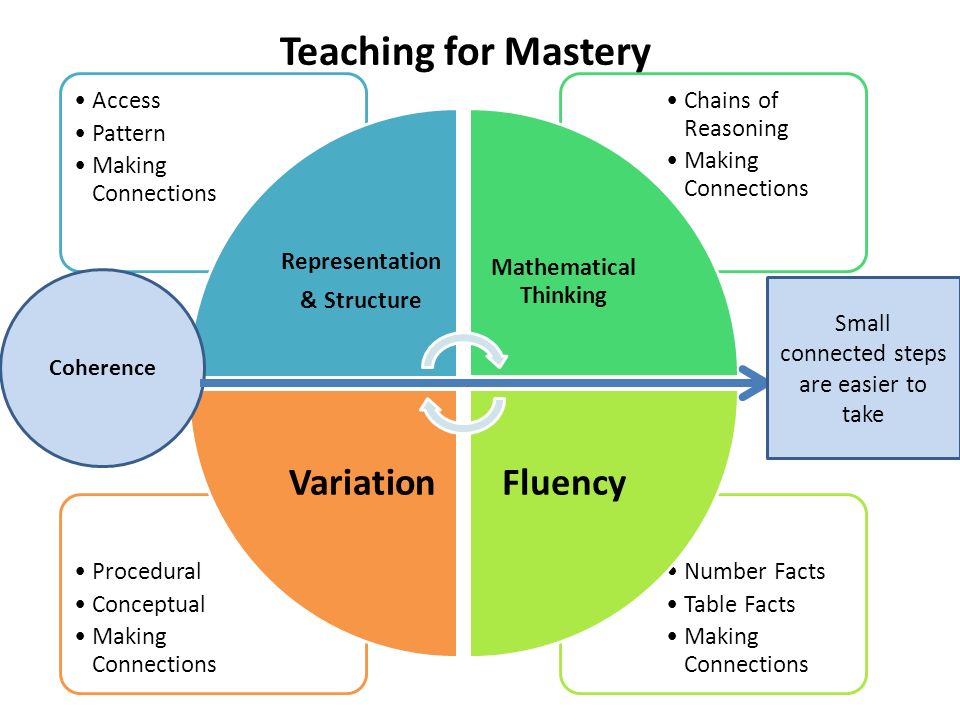 Teaching for Mastery

• Access
• Pattern
• Making Connections

• Chains of Reasoning
• Making Connections

Representation & Structure

Mathematical Thinking

Coherence

Small connected steps are easier to take

Variation

Fluency

• Procedural
• Conceptual
• Making Connections

• Number Facts
• Table Facts
• Making Connections